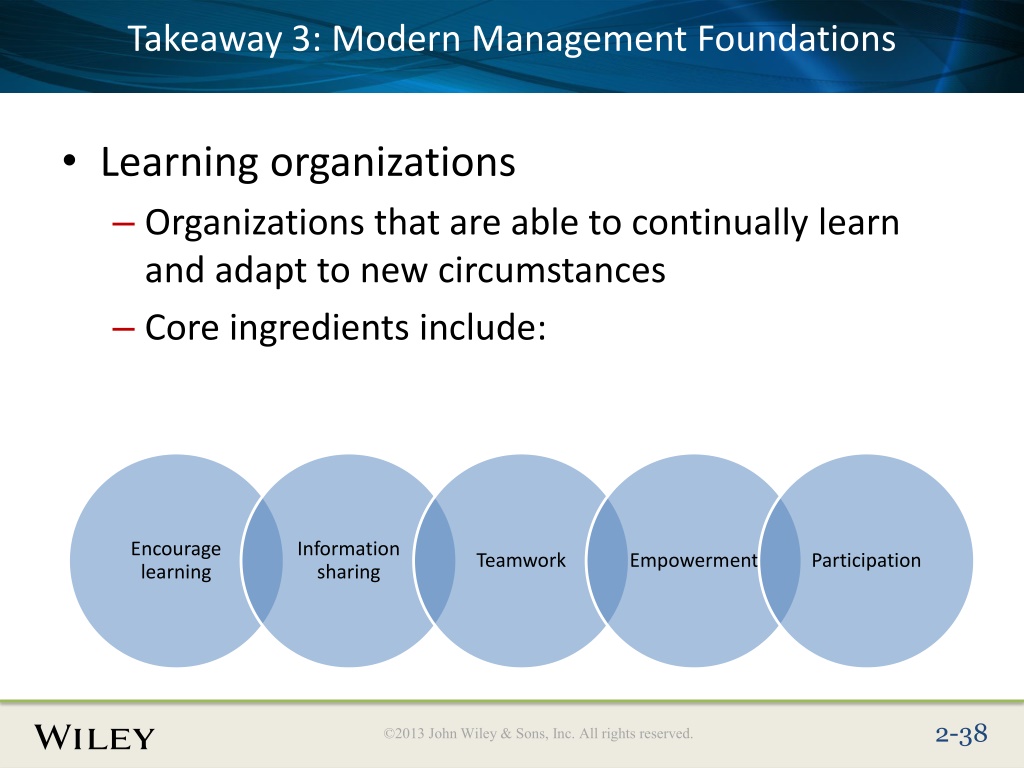 Takeaway 3: Modern Management Foundations

• Learning organizations

– Organizations that are able to continually learn and adapt to new circumstances

– Core ingredients include:

Encourage learning

Information sharing

Teamwork

Empowerment

Participation

WILEY

©2013 John Wiley & Sons, Inc. All rights reserved.

2-38